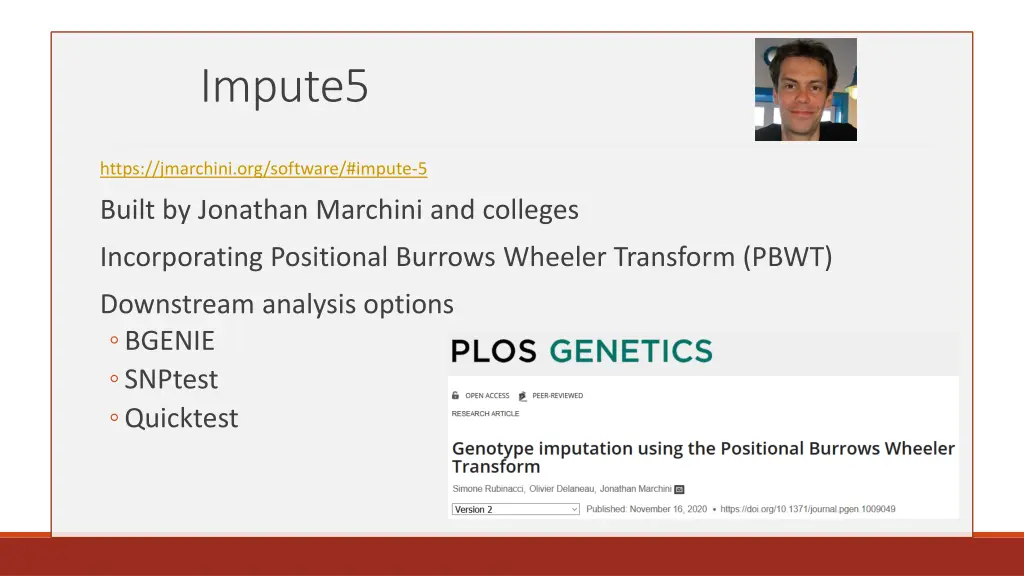 Impute5

https://jmarchini.org/software/#impute-5

Built by Jonathan Marchini and colleges

Incorporating Positional Burrows Wheeler Transform (PBWT)

Downstream analysis options
◦ BGENIE
◦ SNPtest
◦ Quicktest

PLOS GENETICS

OPEN ACCESS PEER-REVIEWED

RESEARCH ARTICLE

Genotype imputation using the Positional Burrows Wheeler Transform

Simone Rubinacci, Olivier Delaneau, Jonathan Marchini

Version 2 Published: November 16, 2020 • https://doi.org/10.1371/journal.pgen.1009049